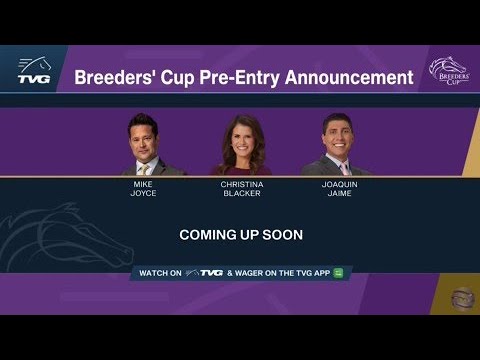 TVG

Breeders' Cup Pre-Entry Announcement

BREEDERS' CUP

MIKE JOYCE

CHRISTINA BLACKER

JOAQUIN JAIME

COMING UP SOON

WATCH ON TVG & WAGER ON THE TVG APP